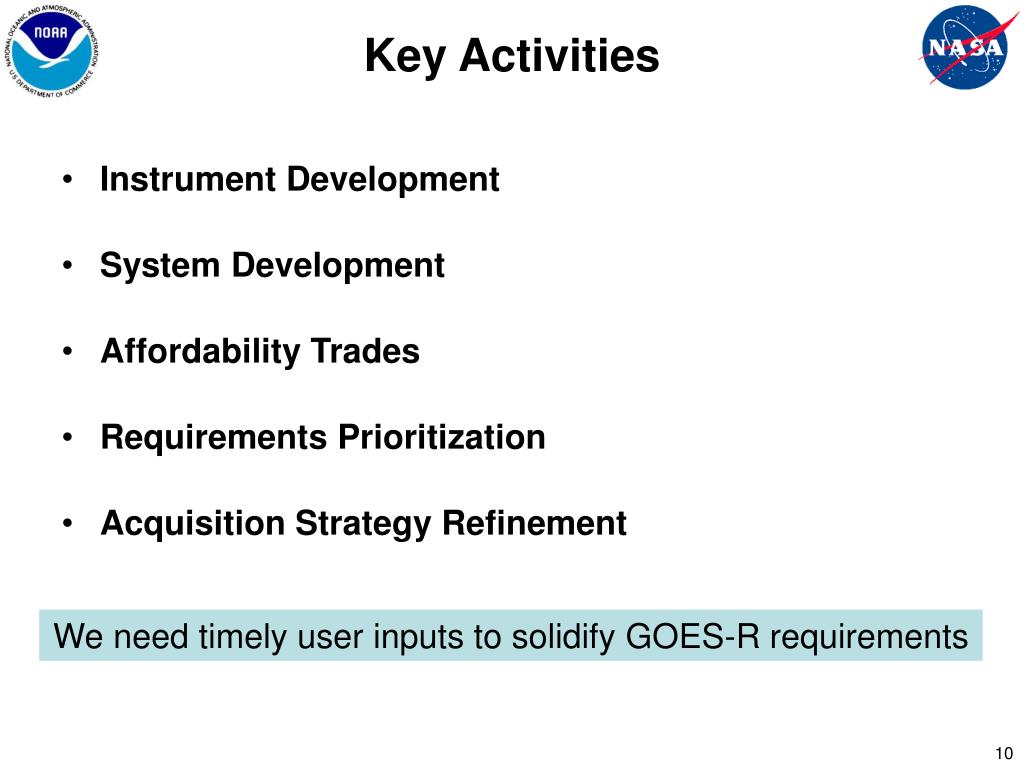 NATIONAL OCEANIC AND ATMOSPHERIC ADMINISTRATION
NOAA
U.S. DEPARTMENT OF COMMERCE

Key Activities

NASA

• Instrument Development

• System Development

• Affordability Trades

• Requirements Prioritization

• Acquisition Strategy Refinement

We need timely user inputs to solidify GOES-R requirements

10